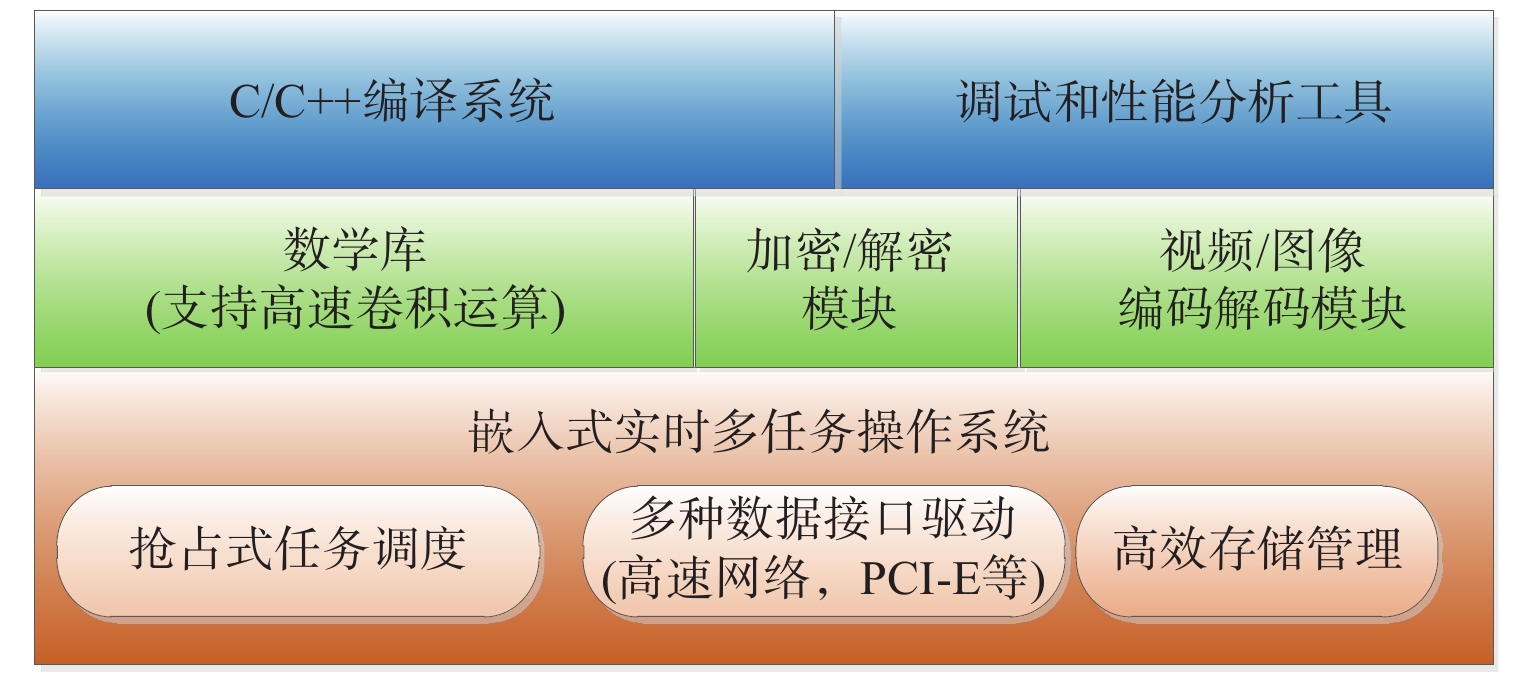 C/C++编译系统

调试和性能分析工具

数学库
(支持高速卷积运算)

加密/解密
模块

视频/图像
编码解码模块

嵌入式实时多任务操作系统

抢占式任务调度

多种数据接口驱动
(高速网络，PCI-E等)

高效存储管理